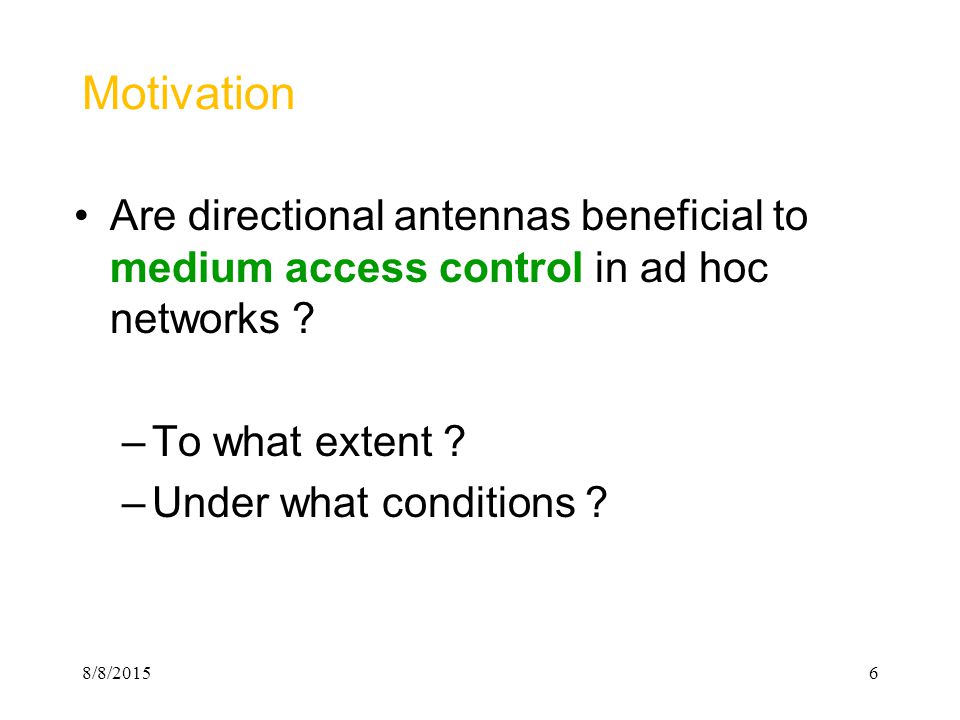 Motivation

• Are directional antennas beneficial to medium access control in ad hoc networks ?

– To what extent ?
– Under what conditions ?

8/8/2015

6